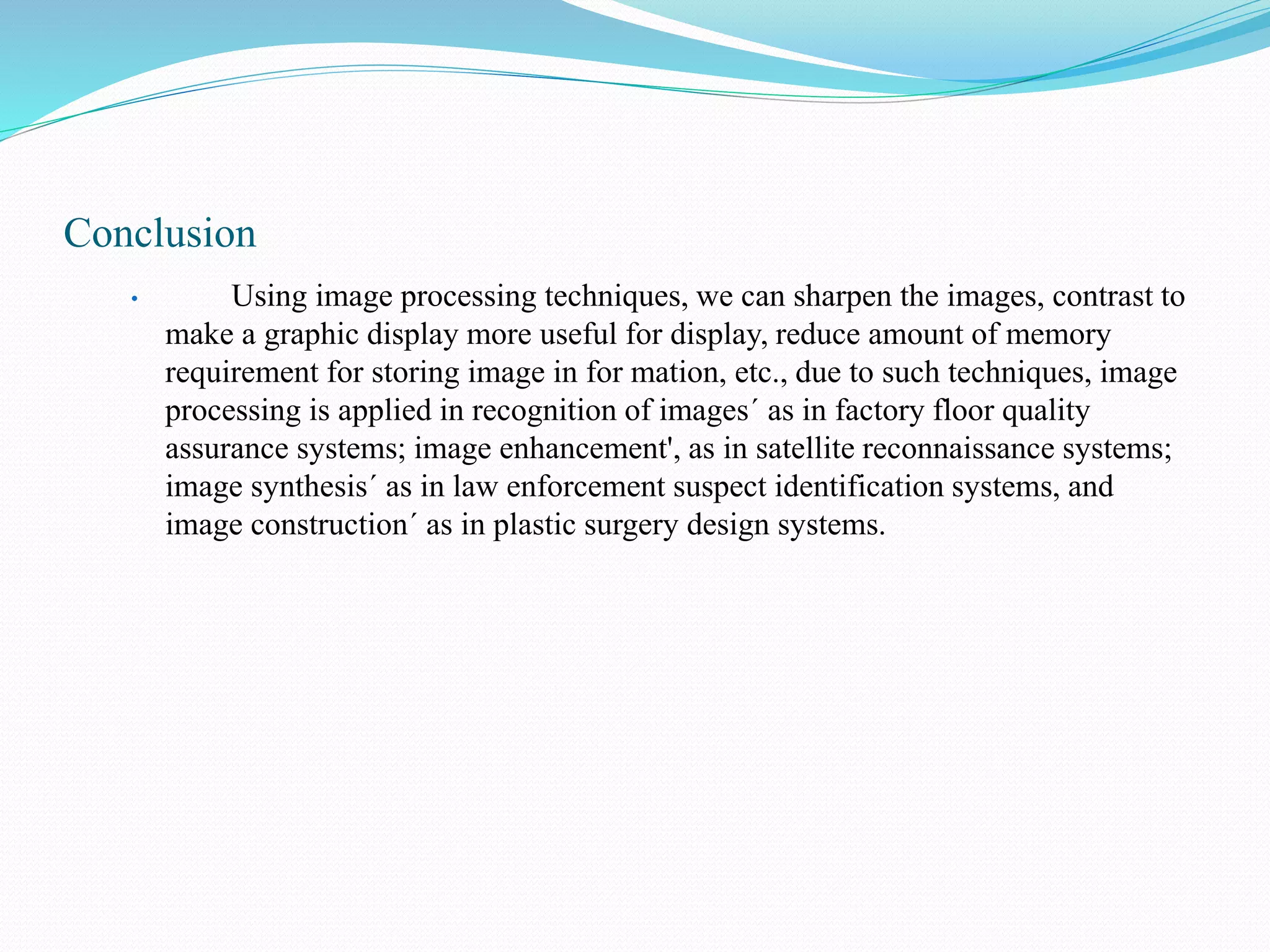 Conclusion

• Using image processing techniques, we can sharpen the images, contrast to make a graphic display more useful for display, reduce amount of memory requirement for storing image in for mation, etc., due to such techniques, image processing is applied in recognition of images´ as in factory floor quality assurance systems; image enhancement', as in satellite reconnaissance systems; image synthesis´ as in law enforcement suspect identification systems, and image construction´ as in plastic surgery design systems.